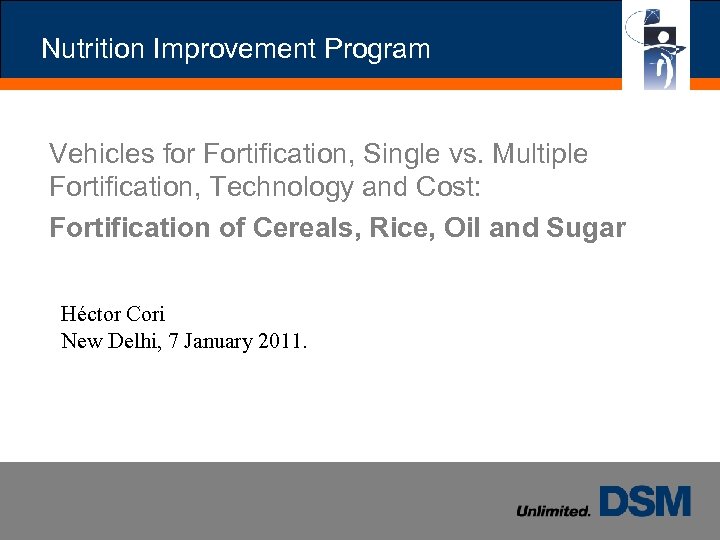 Nutrition Improvement Program

Vehicles for Fortification, Single vs. Multiple Fortification, Technology and Cost:

Fortification of Cereals, Rice, Oil and Sugar

Héctor Cori
New Delhi, 7 January 2011.

Unlimited. DSM